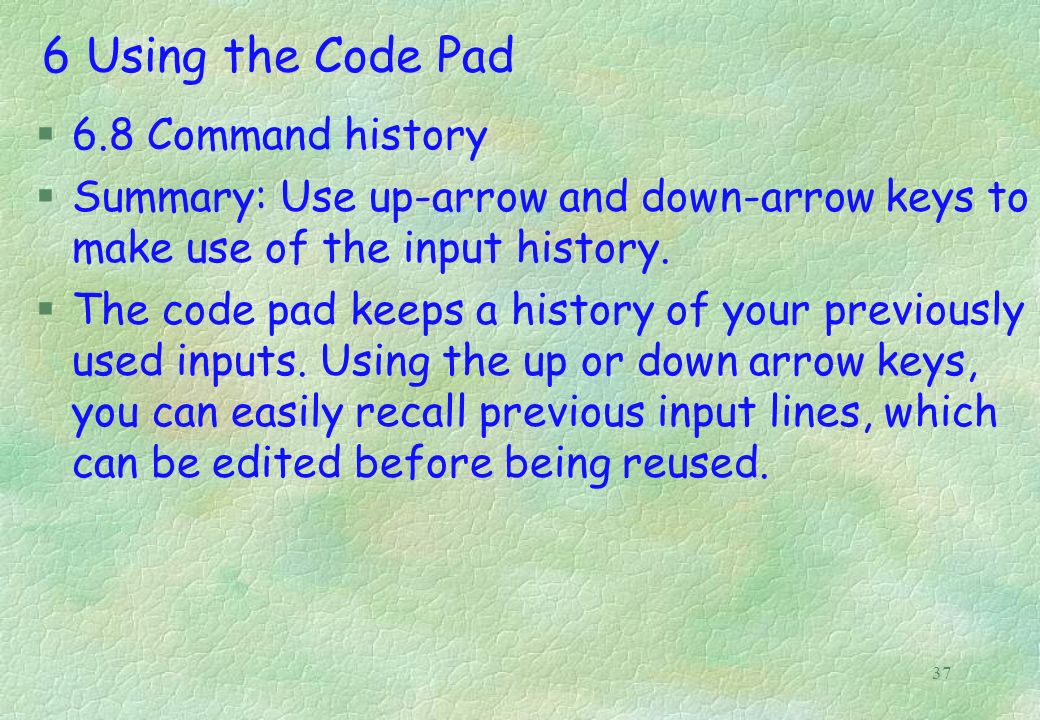 6 Using the Code Pad

§ 6.8 Command history

§ Summary: Use up-arrow and down-arrow keys to make use of the input history.

§ The code pad keeps a history of your previously used inputs. Using the up or down arrow keys, you can easily recall previous input lines, which can be edited before being reused.

37